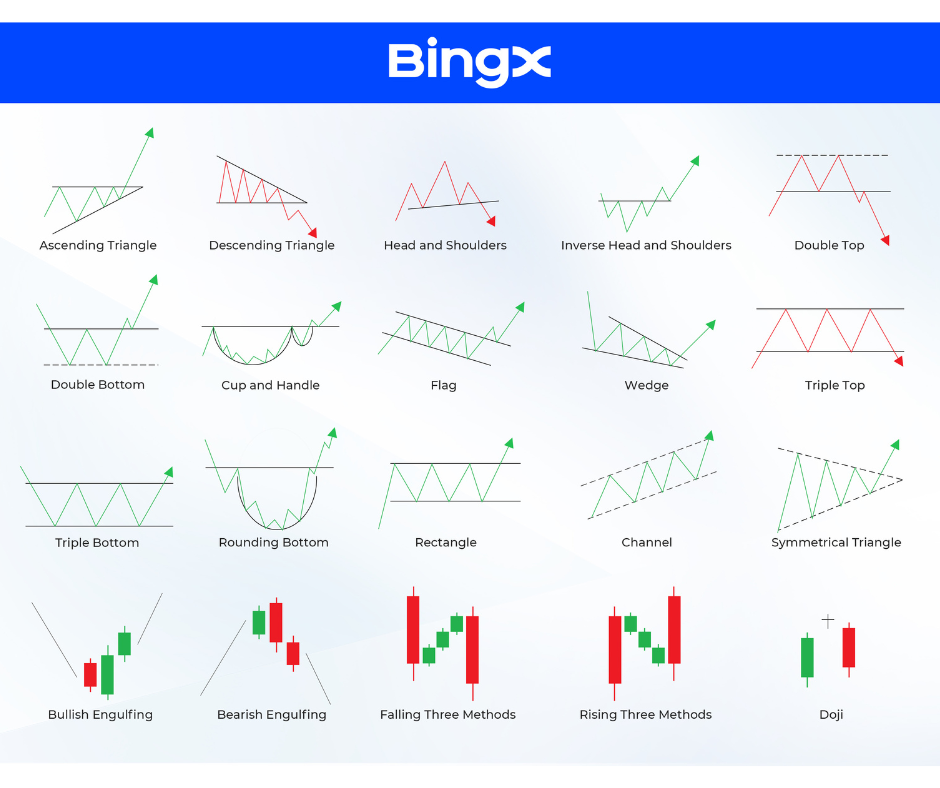 BingX

Ascending Triangle
Descending Triangle
Head and Shoulders
Inverse Head and Shoulders
Double Top

Double Bottom
Cup and Handle
Flag
Wedge
Triple Top

Triple Bottom
Rounding Bottom
Rectangle
Channel
Symmetrical Triangle

Bullish Engulfing
Bearish Engulfing
Falling Three Methods
Rising Three Methods
Doji